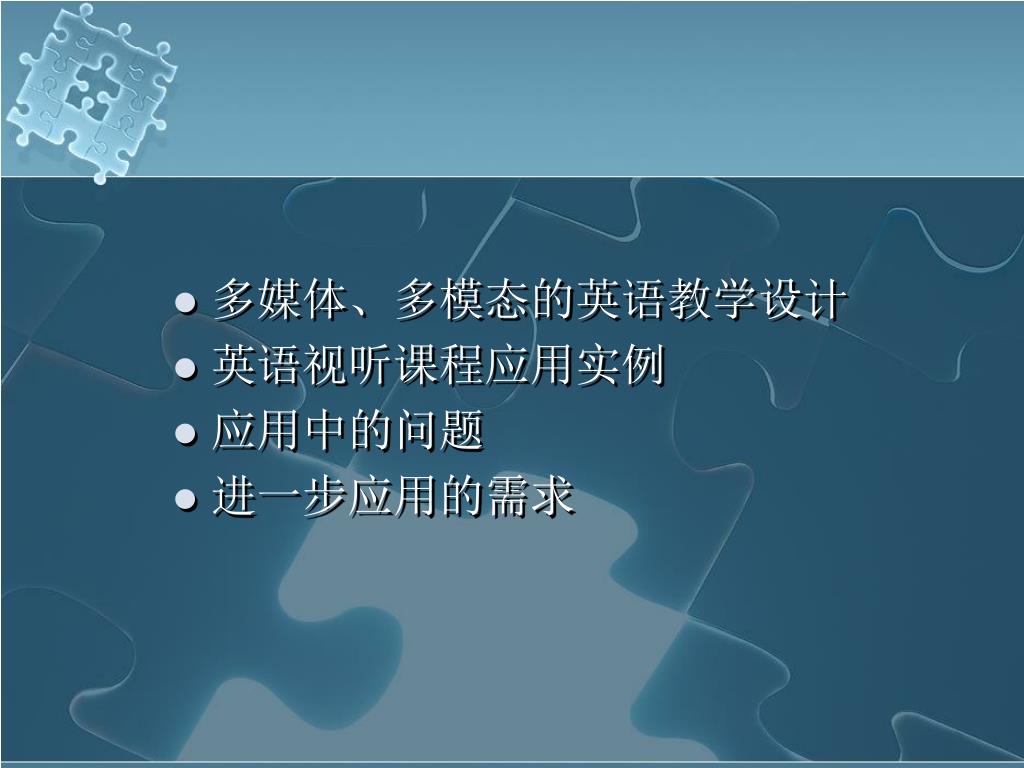 - 多媒体、多模态的英语教学设计
- 英语视听课程应用实例
- 应用中的问题
- 进一步应用的需求